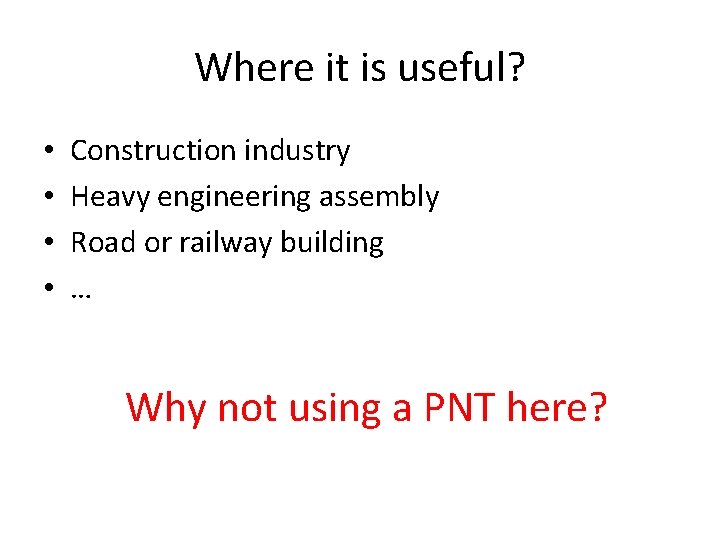 Where it is useful?

• Construction industry
• Heavy engineering assembly
• Road or railway building
• …

Why not using a PNT here?